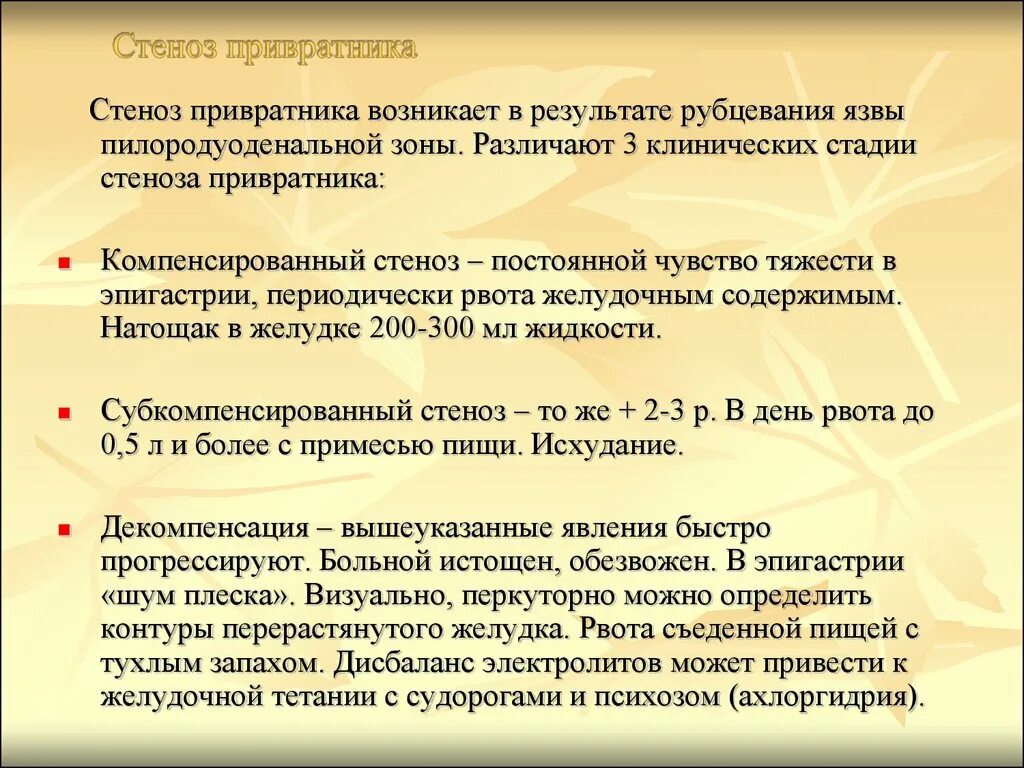 Стеноз привратника

Стеноз привратника возникает в результате рубцевания язвы пилородуоденальной зоны. Различают 3 клинических стадии стеноза привратника:

Компенсированный стеноз – постоянной чувство тяжести в эпигастрии, периодически рвота желудочным содержимым. Натощак в желудке 200-300 мл жидкости.

Субкомпенсированный стеноз – то же + 2-3 р. В день рвота до 0,5 л и более с примесью пищи. Исхудание.

Декомпенсация – вышеуказанные явления быстро прогрессируют. Больной истощен, обезвожен. В эпигастрии «шум плеска». Визуально, перкуторно можно определить контуры перерастянутого желудка. Рвота съеденной пищей с тухлым запахом. Дисбаланс электролитов может привести к желудочной тетании с судорогами и психозом (ахлоргидрия).